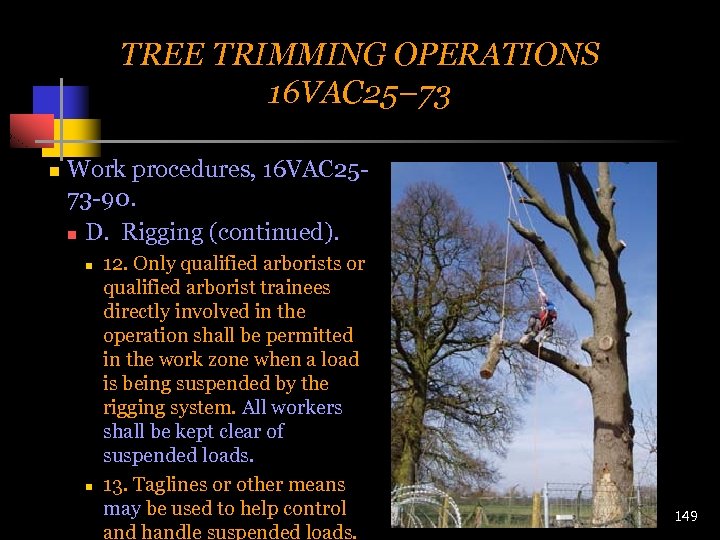 TREE TRIMMING OPERATIONS 16VAC25–73

Work procedures, 16VAC25-73-90.

D. Rigging (continued).

12. Only qualified arborists or qualified arborist trainees directly involved in the operation shall be permitted in the work zone when a load is being suspended by the rigging system. All workers shall be kept clear of suspended loads.

13. Taglines or other means may be used to help control and handle suspended loads.

149